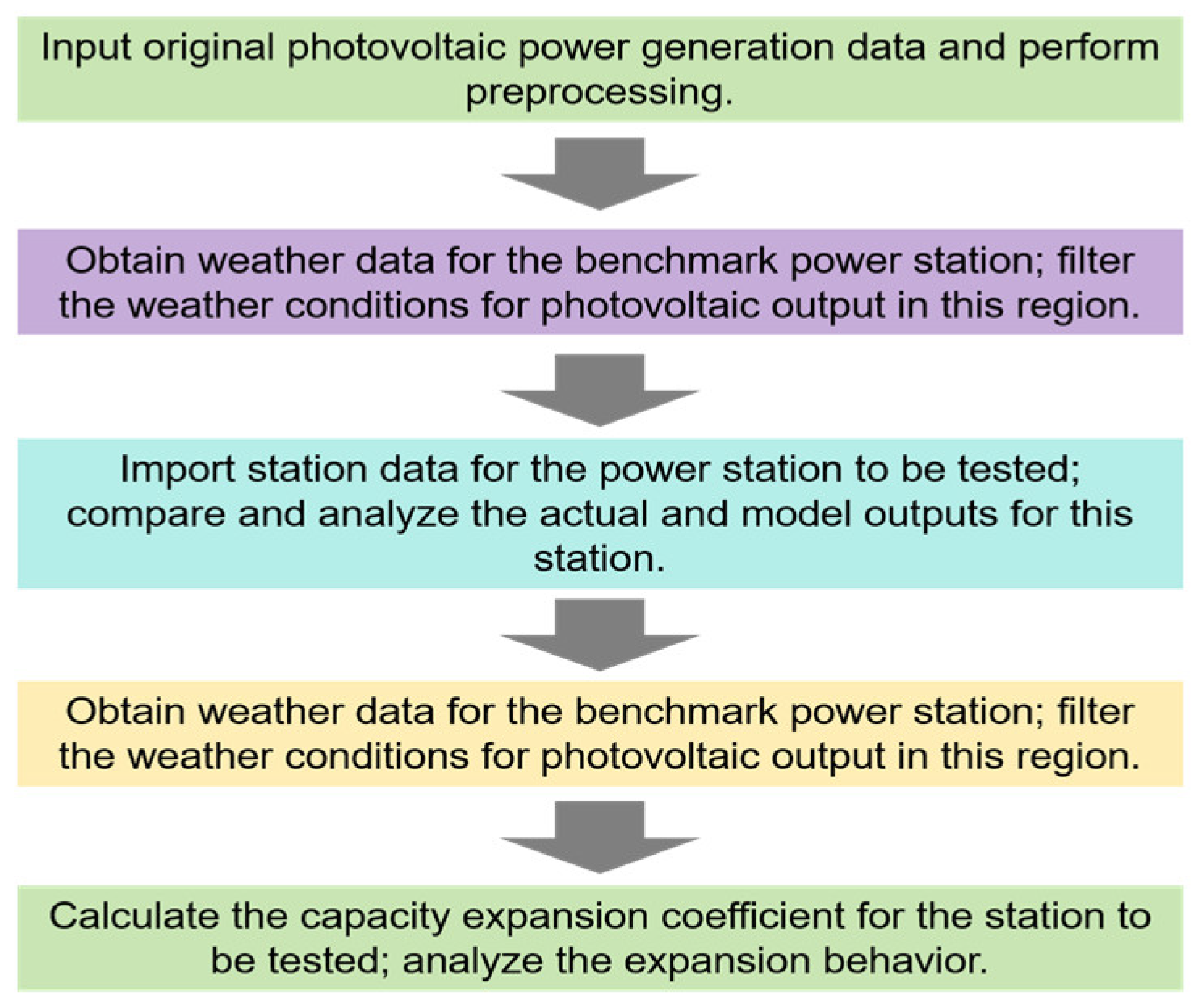 Input original photovoltaic power generation data and perform preprocessing.

Obtain weather data for the benchmark power station; filter the weather conditions for photovoltaic output in this region.

Import station data for the power station to be tested; compare and analyze the actual and model outputs for this station.

Obtain weather data for the benchmark power station; filter the weather conditions for photovoltaic output in this region.

Calculate the capacity expansion coefficient for the station to be tested; analyze the expansion behavior.